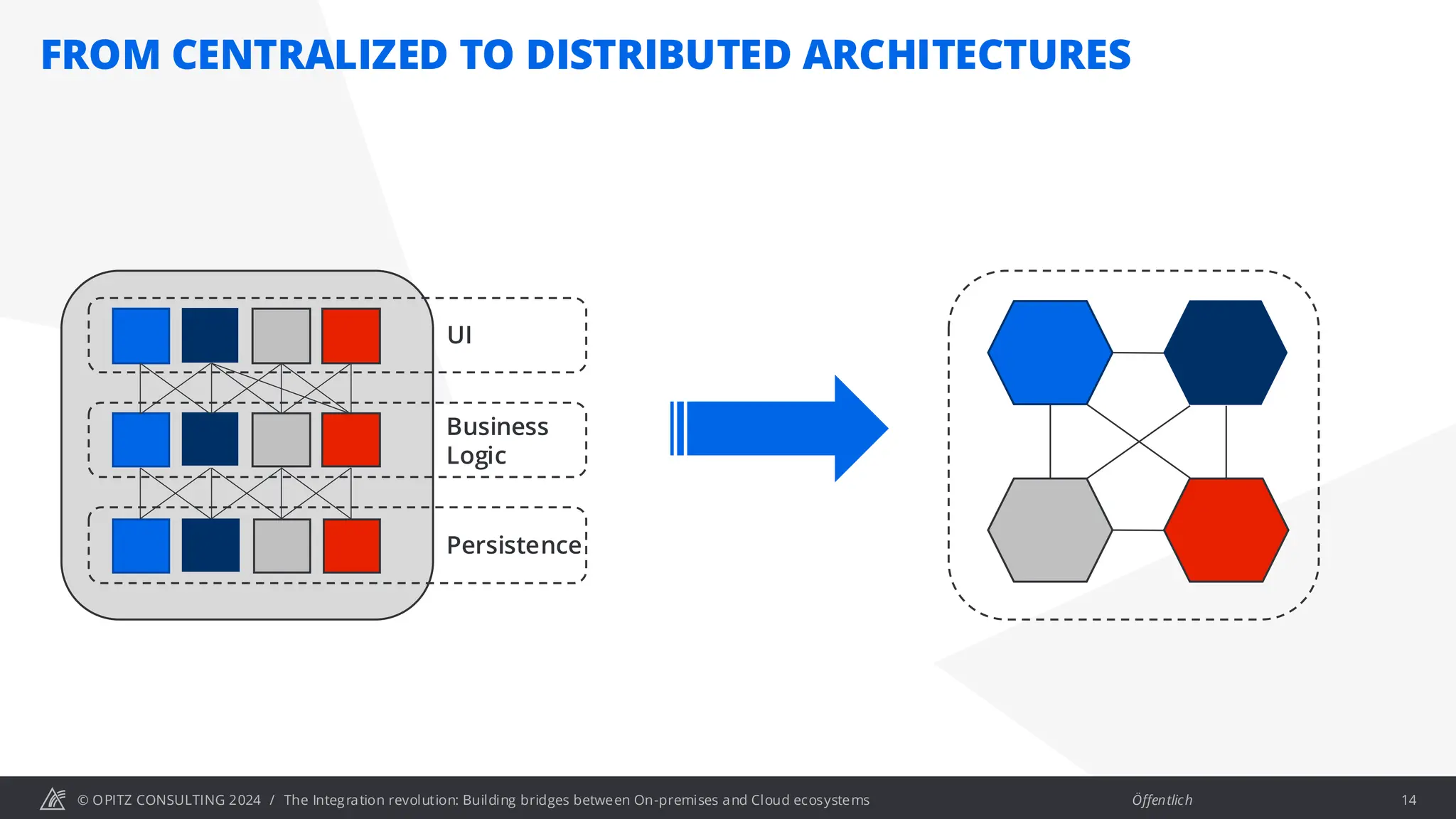 FROM CENTRALIZED TO DISTRIBUTED ARCHITECTURES

UI

Business Logic

Persistence

© OPITZ CONSULTING 2024 / The Integration revolution: Building bridges between On-premises and Cloud ecosystems

Öffentlich

14